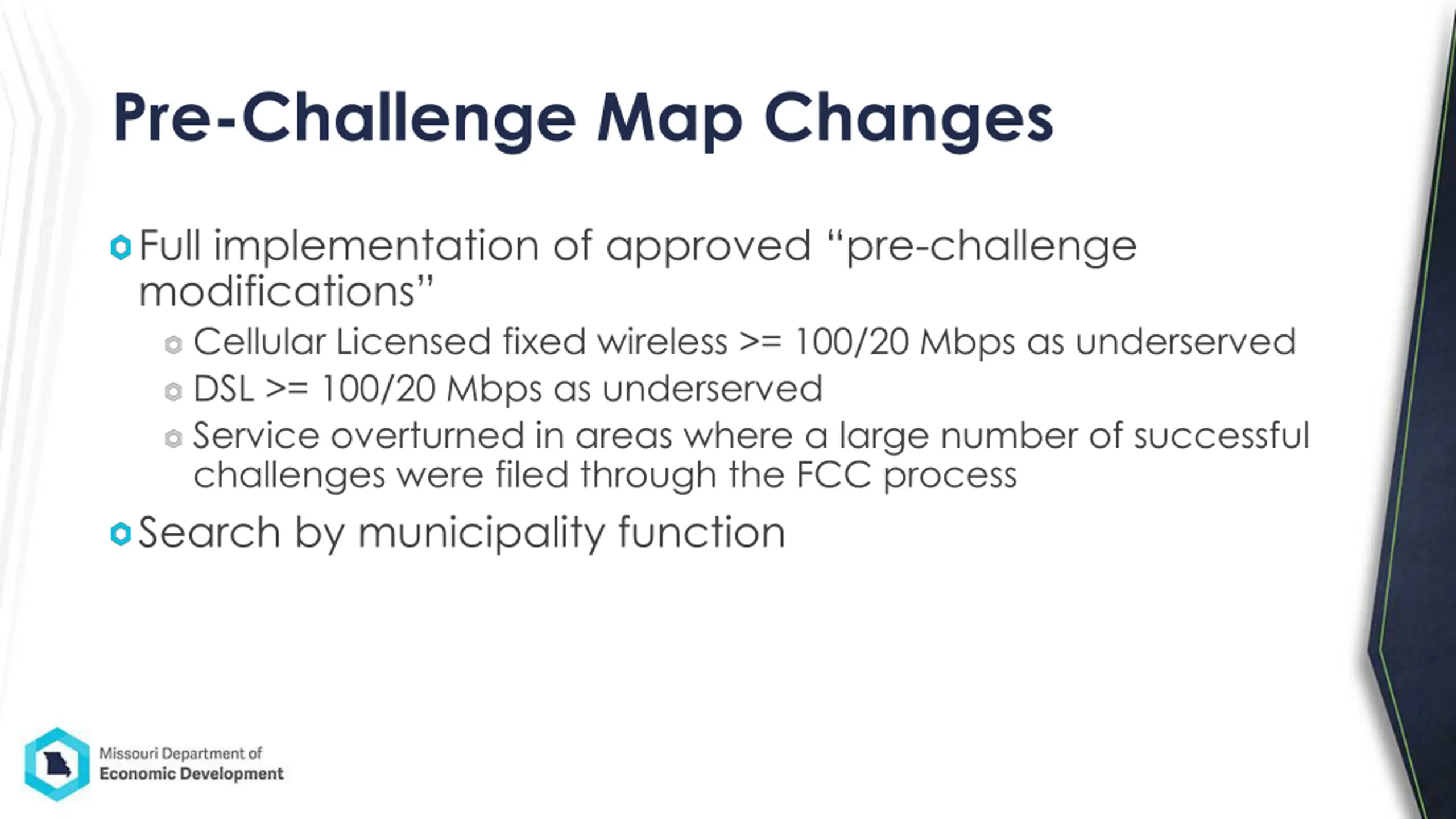 Pre-Challenge Map Changes

Full implementation of approved “pre-challenge modifications”

Cellular Licensed fixed wireless >= 100/20 Mbps as underserved

DSL >= 100/20 Mbps as underserved

Service overturned in areas where a large number of successful challenges were filed through the FCC process

Search by municipality function

Missouri Department of Economic Development